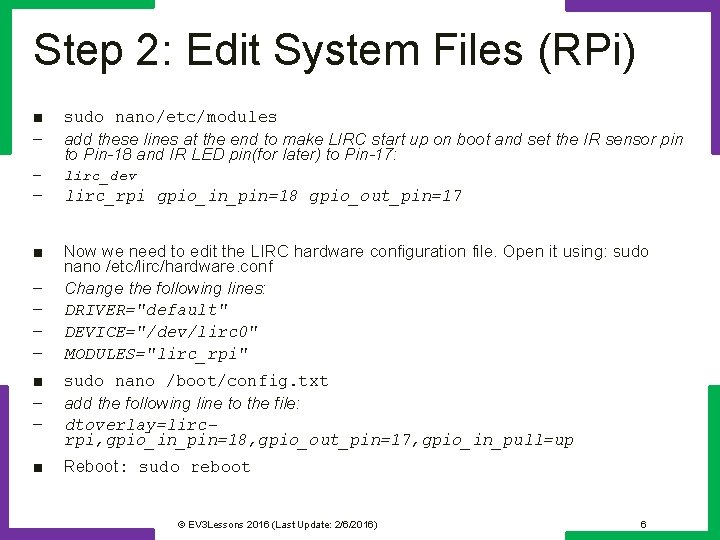 Step 2: Edit System Files (RPi)

■ sudo nano/etc/modules
– add these lines at the end to make LIRC start up on boot and set the IR sensor pin to Pin-18 and IR LED pin(for later) to Pin-17:
– lirc_dev
– lirc_rpi gpio_in_pin=18 gpio_out_pin=17

■ Now we need to edit the LIRC hardware configuration file. Open it using: sudo nano /etc/lirc/hardware.conf
– Change the following lines:
– DRIVER="default"
– DEVICE="/dev/lirc0"
– MODULES="lirc_rpi"

■ sudo nano /boot/config.txt
– add the following line to the file:
– dtoverlay=lirc-rpi,gpio_in_pin=18,gpio_out_pin=17,gpio_in_pull=up

■ Reboot: sudo reboot

© EV3Lessons 2016 (Last Update: 2/6/2016) 6